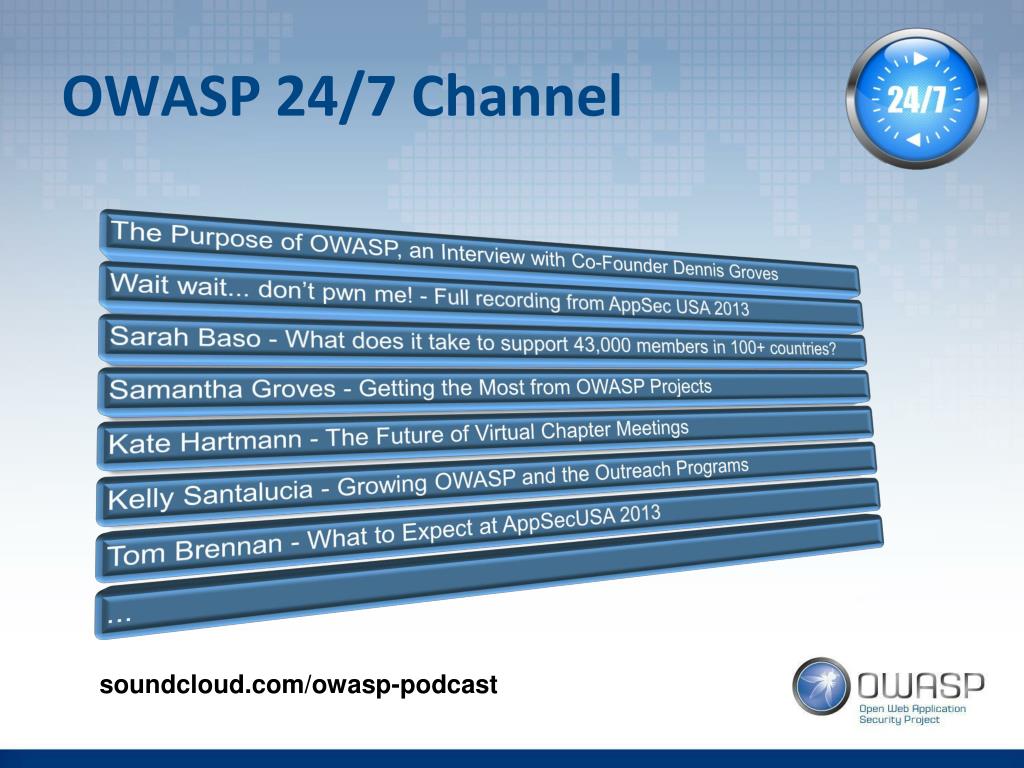 OWASP 24/7 Channel

24/7

The Purpose of OWASP, an Interview with Co-Founder Dennis Groves

Wait wait... don't pwn me! - Full recording from AppSec USA 2013

Sarah Baso - What does it take to support 43,000 members in 100+ countries?

Samantha Groves - Getting the Most from OWASP Projects

Kate Hartmann - The Future of Virtual Chapter Meetings

Kelly Santalucia - Growing OWASP and the Outreach Programs

Tom Brennan - What to Expect at AppSecUSA 2013

...

soundcloud.com/owasp-podcast

OWASP
Open Web Application Security Project